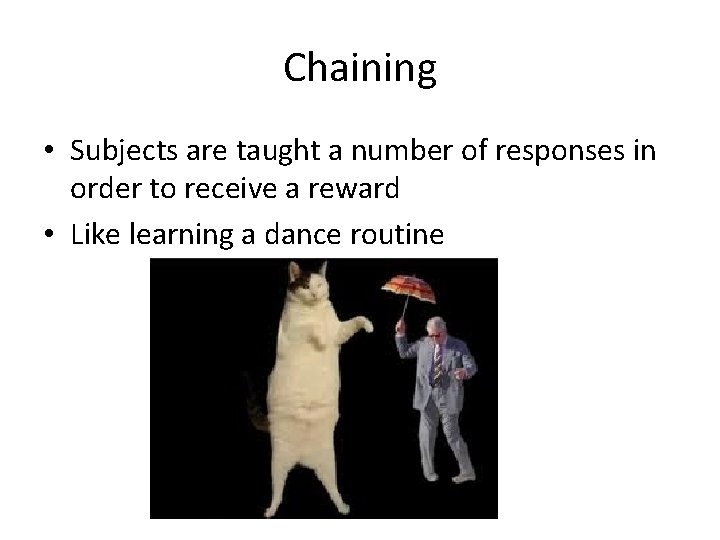 Chaining

• Subjects are taught a number of responses in order to receive a reward
• Like learning a dance routine